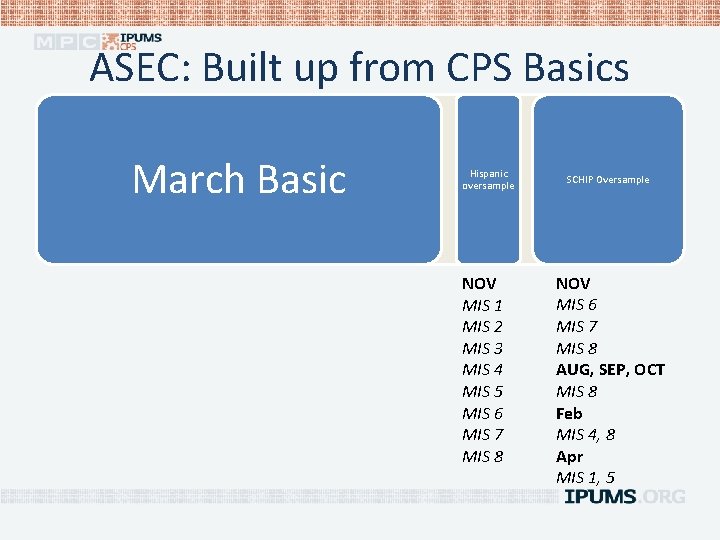 MPC IPUMS CPS

ASEC: Built up from CPS Basics

March Basic

Hispanic oversample

SCHIP Oversample

NOV
MIS 1
MIS 2
MIS 3
MIS 4
MIS 5
MIS 6
MIS 7
MIS 8

NOV
MIS 6
MIS 7
MIS 8
AUG, SEP, OCT
MIS 8
Feb
MIS 4, 8
Apr
MIS 1, 5

IPUMS.ORG